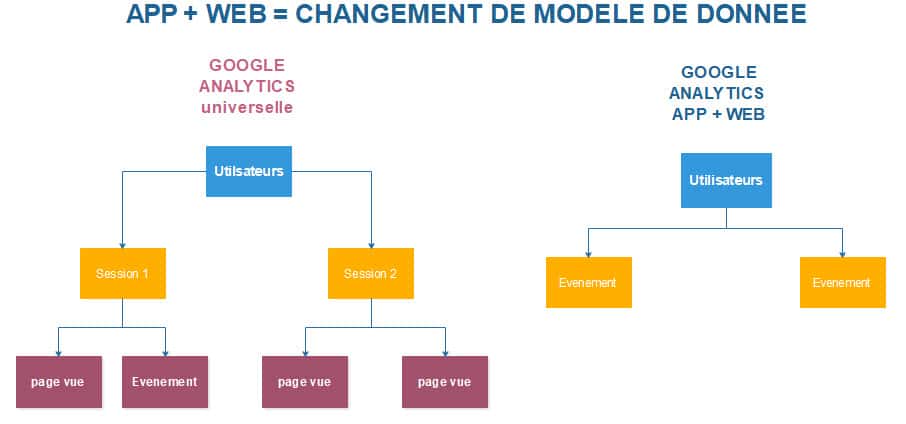 APP + WEB = CHANGEMENT DE MODELE DE DONNEE

GOOGLE ANALYTICS universelle

Utilsateurs

Session 1

Session 2

page vue

Evenement

page vue

page vue

GOOGLE ANALYTICS APP + WEB

Utilisateurs

Evenement

Evenement